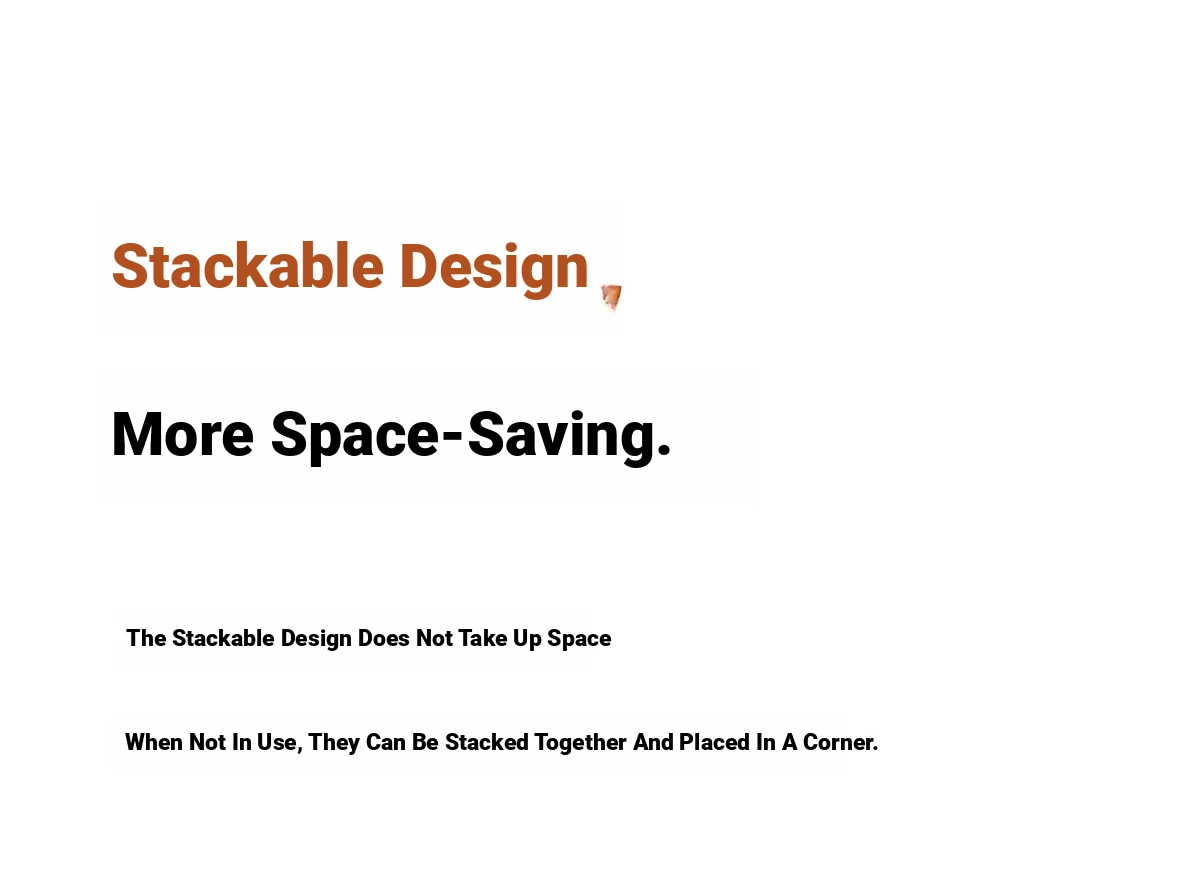 Stackable Design

More Space-Saving.

The Stackable Design Does Not Take Up Space

When Not In Use, They Can Be Stacked Together And Placed In A Corner.